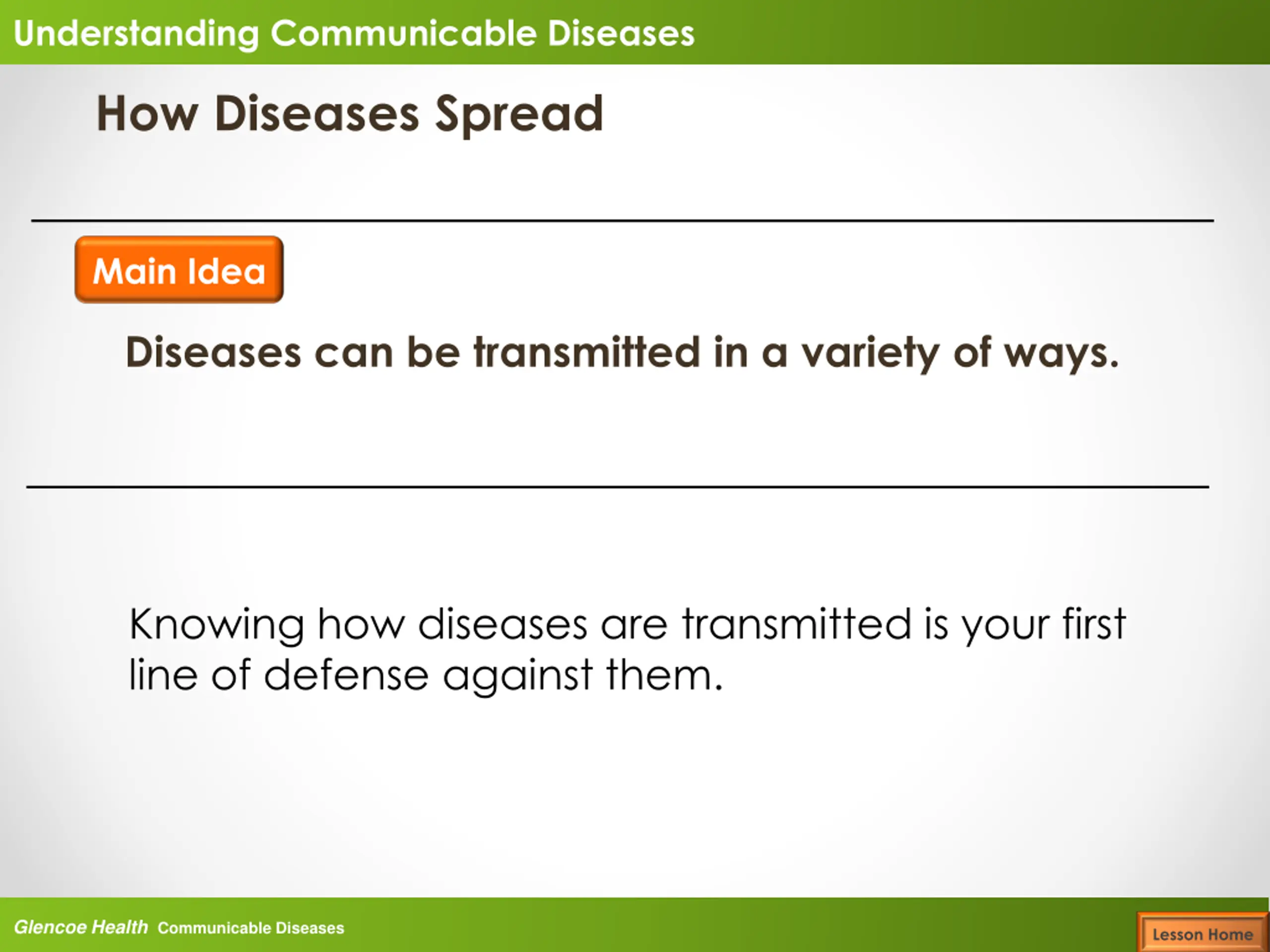 Understanding Communicable Diseases

How Diseases Spread

Main Idea

Diseases can be transmitted in a variety of ways.

Knowing how diseases are transmitted is your first line of defense against them.

Glencoe Health Communicable Diseases

Lesson Home